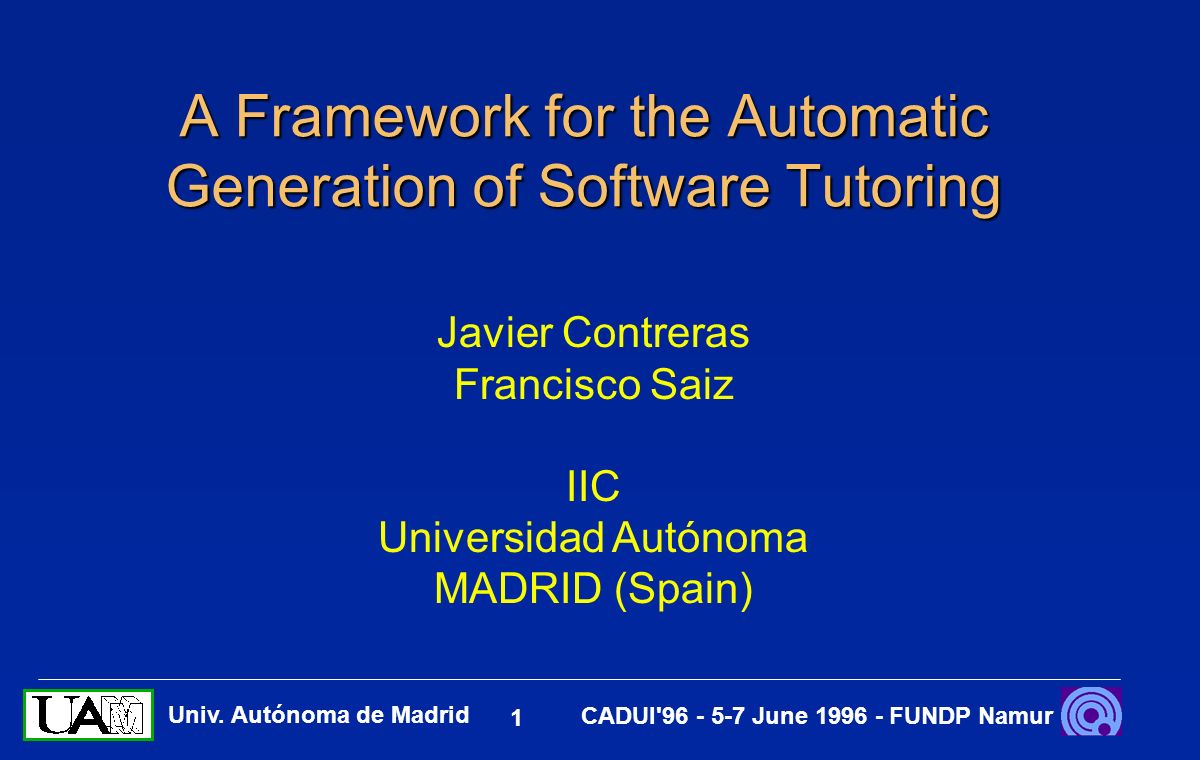 A Framework for the Automatic Generation of Software Tutoring

Javier Contreras
Francisco Saiz

IIC
Universidad Autónoma
MADRID (Spain)

UAM

Univ. Autónoma de Madrid

1

CADUI'96 - 5-7 June 1996 - FUNDP Namur